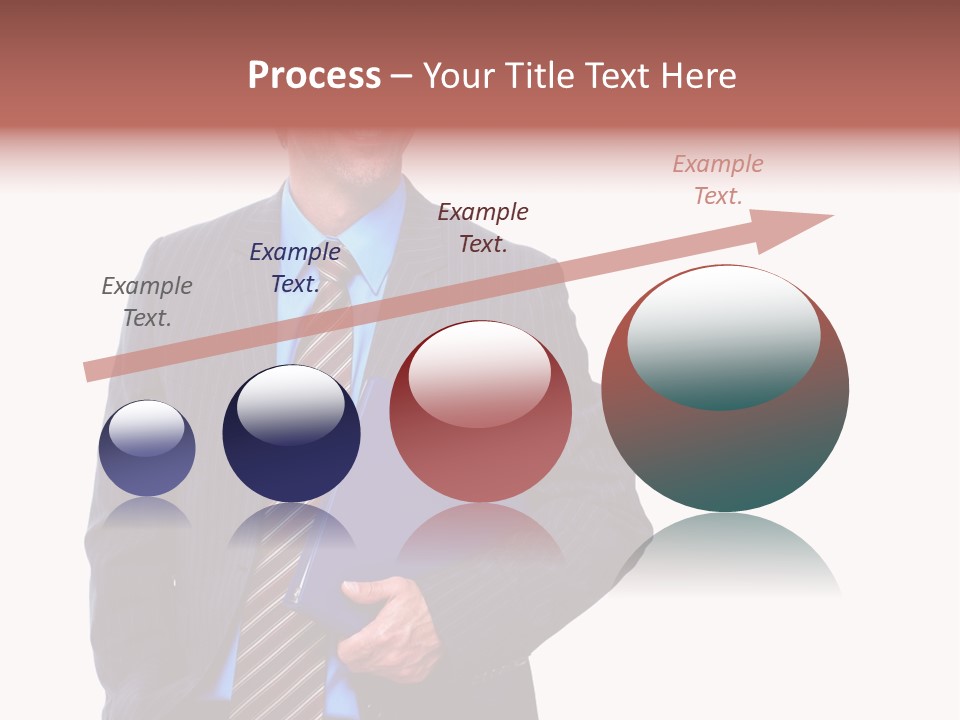 Process – Your Title Text Here

Example Text.

Example Text.

Example Text.

Example Text.